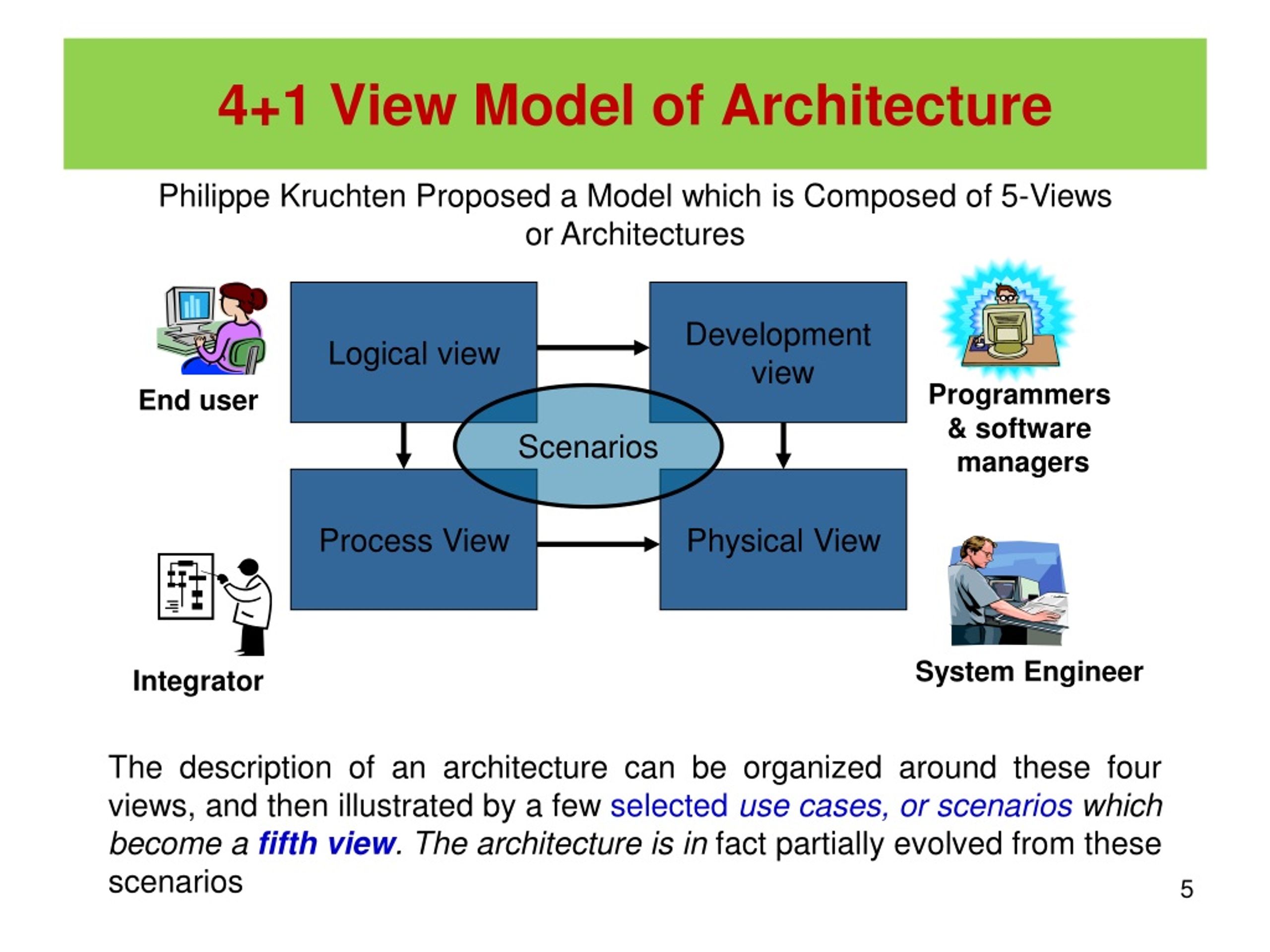 4+1 View Model of Architecture

Philippe Kruchten Proposed a Model which is Composed of 5-Views or Architectures

End user

Logical view

Development view

Programmers & software managers

Scenarios

Process View

Physical View

Integrator

System Engineer

The description of an architecture can be organized around these four views, and then illustrated by a few selected use cases, or scenarios which become a fifth view. The architecture is in fact partially evolved from these scenarios

5